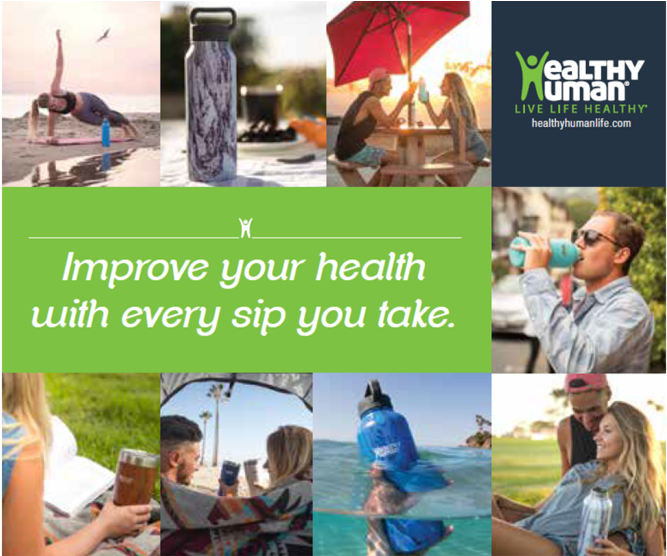 HEALTHY HUMAN®
LIVE LIFE HEALTHY®
healthyhumanlife.com

Improve your health with every sip you take.